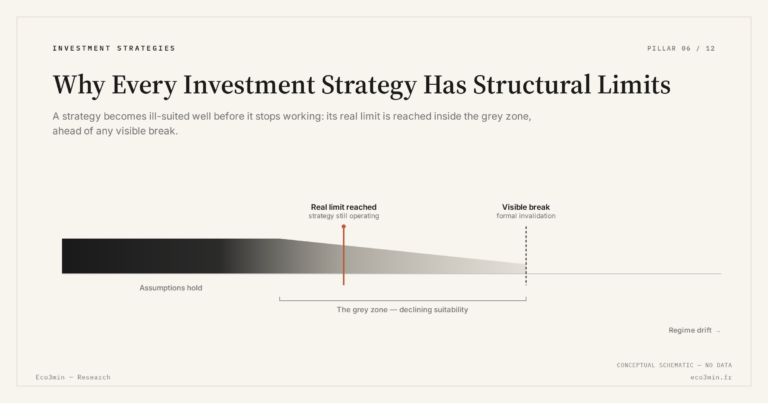 INVESTMENT STRATEGIES

PILLAR 06 / 12

Why Every Investment Strategy Has Structural Limits

A strategy becomes ill-suited well before it stops working: its real limit is reached inside the grey zone, ahead of any visible break.

Real limit reached
strategy still operating

Visible break
formal invalidation

Assumptions hold

The grey zone — declining suitability

Regime drift →

CONCEPTUAL SCHEMATIC — NO DATA

Eco3min — Research

eco3min.fr